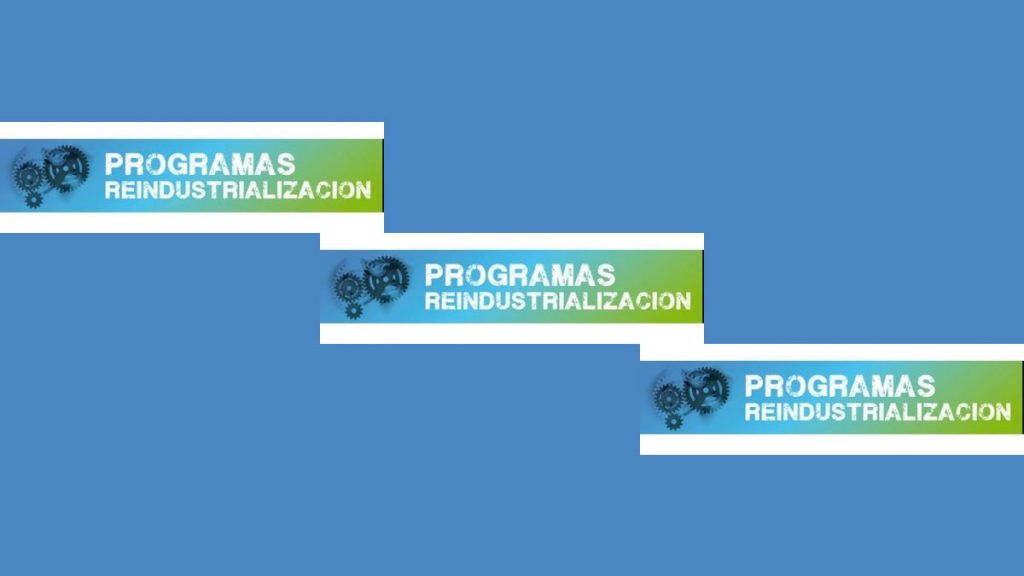 PROGRAMAS
REINDUSTRIALIZACION

PROGRAMAS
REINDUSTRIALIZACION

PROGRAMAS
REINDUSTRIALIZACION